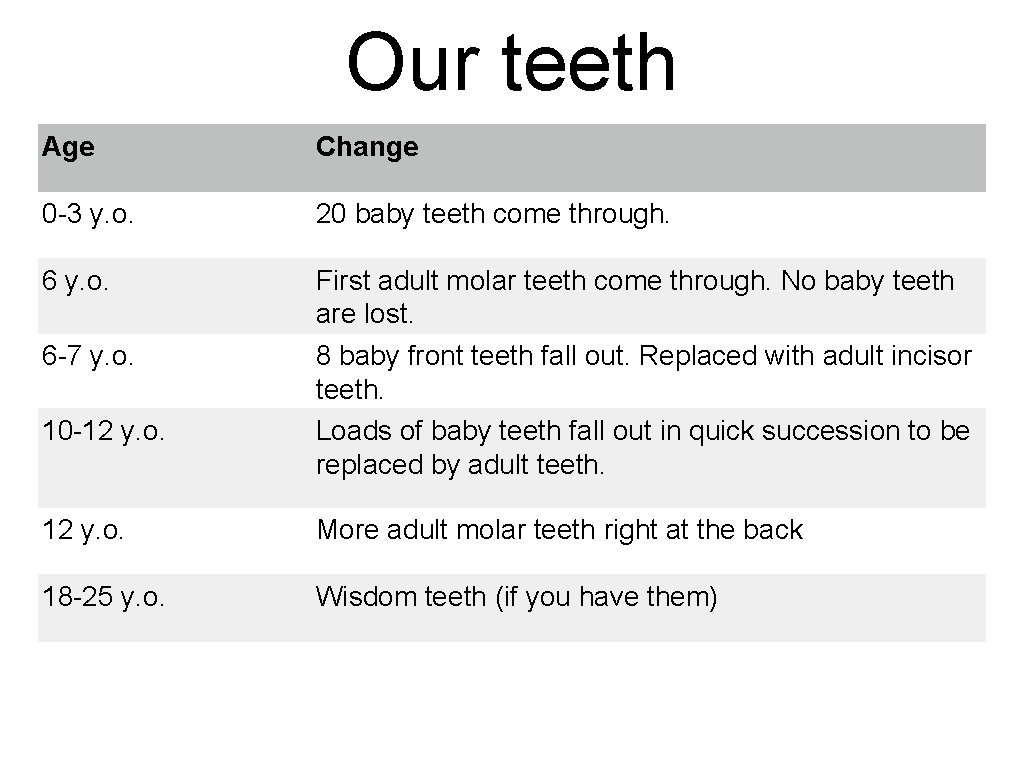 Our teeth

| Age | Change |
|---|---|
| 0-3 y.o. | 20 baby teeth come through. |
| 6 y.o. | First adult molar teeth come through. No baby teeth are lost. |
| 6-7 y.o. | 8 baby front teeth fall out. Replaced with adult incisor teeth. |
| 10-12 y.o. | Loads of baby teeth fall out in quick succession to be replaced by adult teeth. |
| 12 y.o. | More adult molar teeth right at the back |
| 18-25 y.o. | Wisdom teeth (if you have them) |